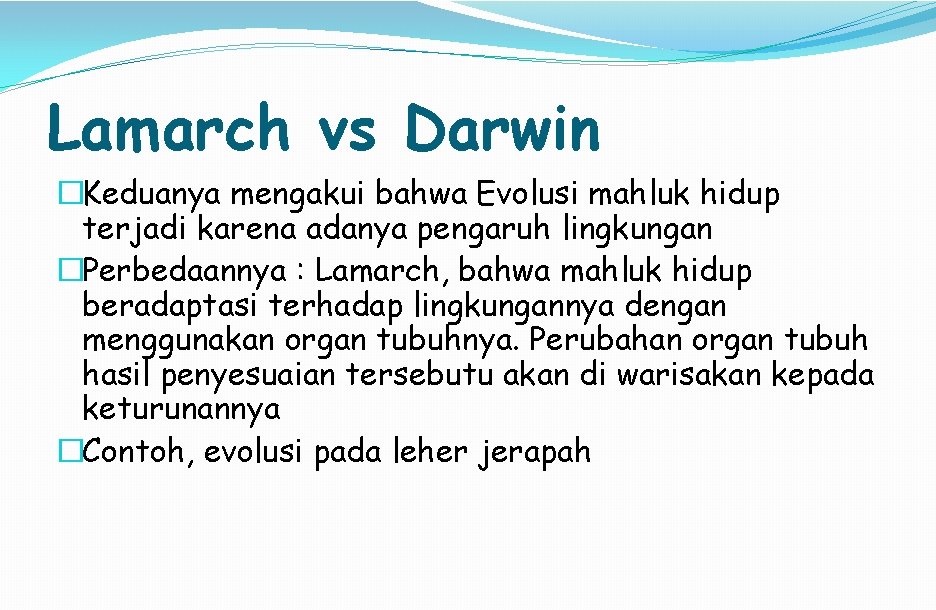 Lamarch vs Darwin

�Keduanya mengakui bahwa Evolusi mahluk hidup terjadi karena adanya pengaruh lingkungan

�Perbedaannya : Lamarch, bahwa mahluk hidup beradaptasi terhadap lingkungannya dengan menggunakan organ tubuhnya. Perubahan organ tubuh hasil penyesuaian tersebutu akan di warisakan kepada keturunannya

�Contoh, evolusi pada leher jerapah